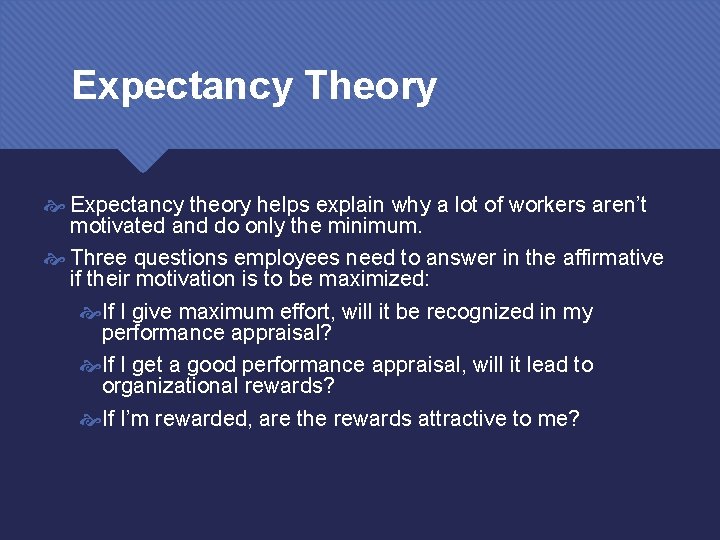 Expectancy Theory

Expectancy theory helps explain why a lot of workers aren't motivated and do only the minimum.

Three questions employees need to answer in the affirmative if their motivation is to be maximized:

If I give maximum effort, will it be recognized in my performance appraisal?

If I get a good performance appraisal, will it lead to organizational rewards?

If I'm rewarded, are the rewards attractive to me?